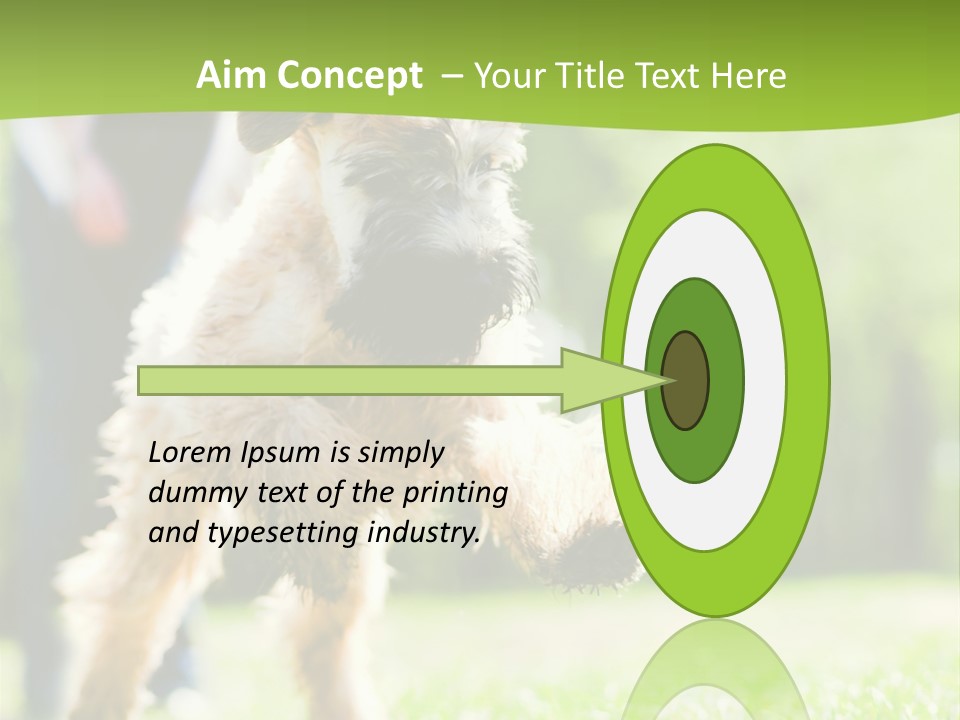 Aim Concept – Your Title Text Here

Lorem Ipsum is simply dummy text of the printing and typesetting industry.